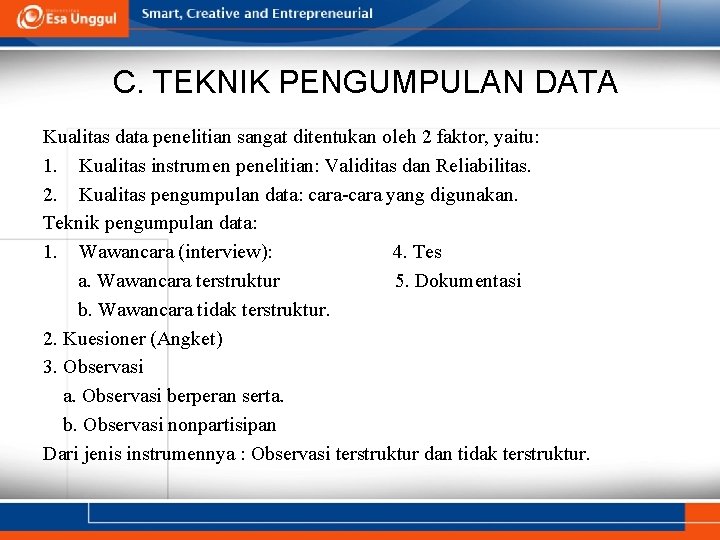 Esa Unggul

Smart, Creative and Entrepreneurial

C. TEKNIK PENGUMPULAN DATA

Kualitas data penelitian sangat ditentukan oleh 2 faktor, yaitu:

1. Kualitas instrumen penelitian: Validitas dan Reliabilitas.

2. Kualitas pengumpulan data: cara-cara yang digunakan.

Teknik pengumpulan data:

1. Wawancara (interview):

a. Wawancara terstruktur

b. Wawancara tidak terstruktur.

2. Kuesioner (Angket)

3. Observasi

a. Observasi berperan serta.

b. Observasi nonpartisipan

4. Tes

5. Dokumentasi

Dari jenis instrumennya : Observasi terstruktur dan tidak terstruktur.